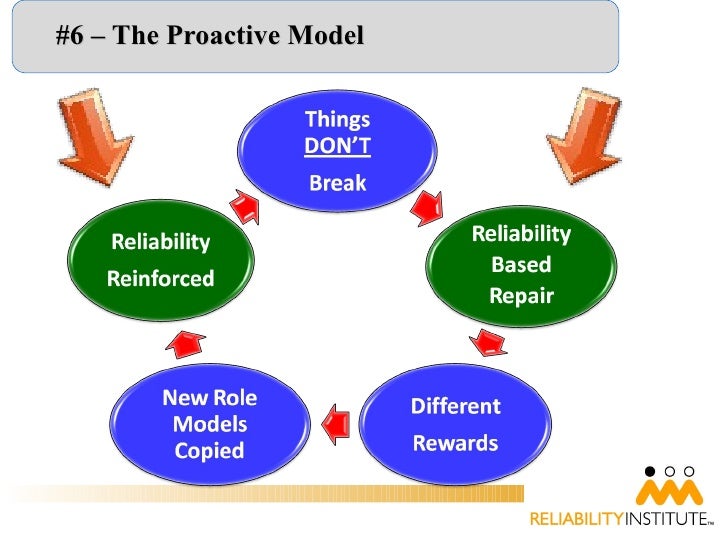 #6 – The Proactive Model

Things DON'T Break

Reliability Based Repair

Different Rewards

New Role Models Copied

Reliability Reinforced

RELIABILITYINSTITUTE™